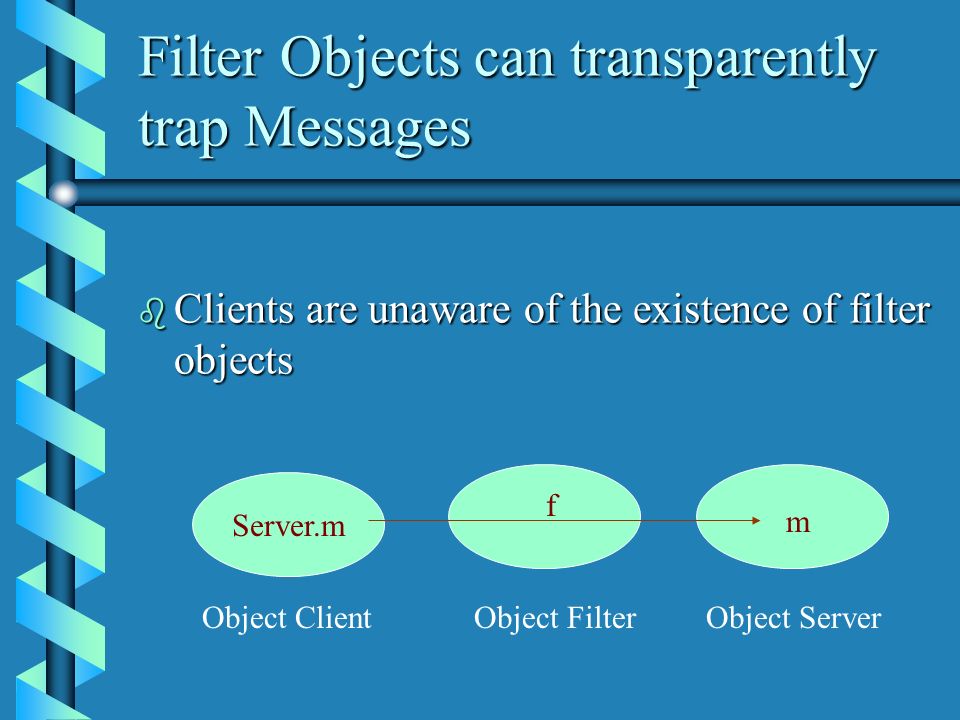 Filter Objects can transparently trap Messages

Clients are unaware of the existence of filter objects

Server.m

f

m

Object Client

Object Filter

Object Server